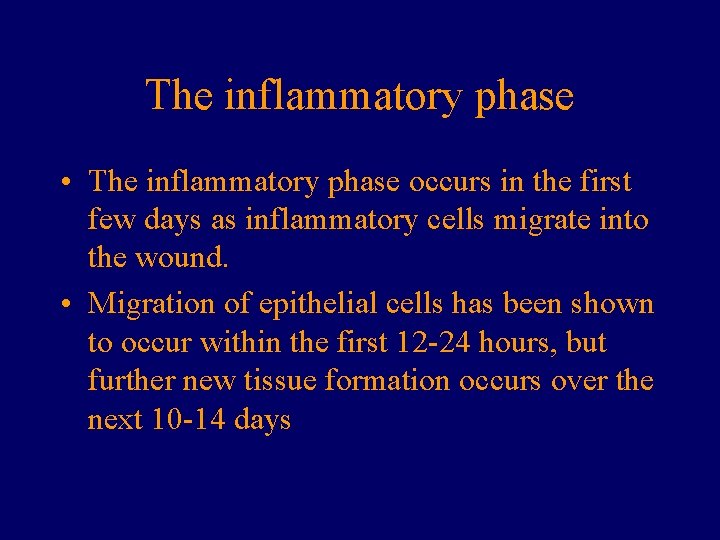 The inflammatory phase

• The inflammatory phase occurs in the first few days as inflammatory cells migrate into the wound.

• Migration of epithelial cells has been shown to occur within the first 12-24 hours, but further new tissue formation occurs over the next 10-14 days